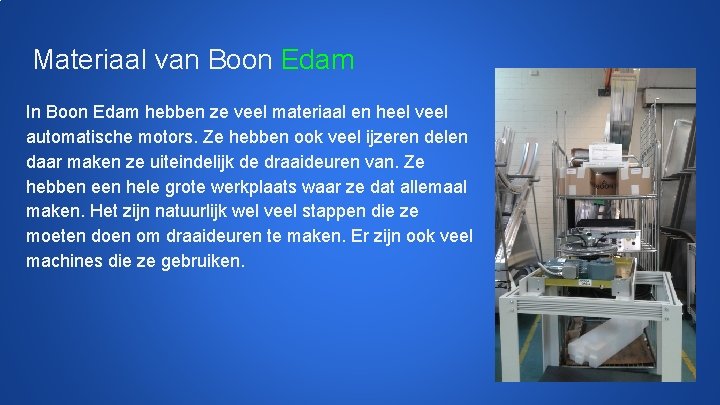 Materiaal van Boon Edam

In Boon Edam hebben ze veel materiaal en heel veel automatische motors. Ze hebben ook veel ijzeren delen daar maken ze uiteindelijk de draaideuren van. Ze hebben een hele grote werkplaats waar ze dat allemaal maken. Het zijn natuurlijk wel veel stappen die ze moeten doen om draaideuren te maken. Er zijn ook veel machines die ze gebruiken.